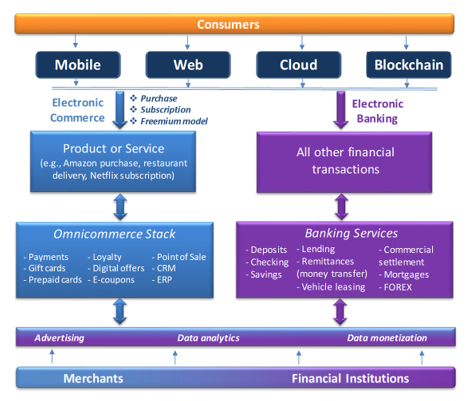 Consumers

Mobile
Web
Cloud
Blockchain

Electronic Commerce
❖ Purchase
❖ Subscription
❖ Freemium model

Electronic Banking

Product or Service
(e.g., Amazon purchase, restaurant delivery, Netflix subscription)

All other financial transactions

Omnicommerce Stack
- Payments
- Gift cards
- Prepaid cards
- Loyalty
- Digital offers
- E-coupons
- Point of Sale
- CRM
- ERP

Banking Services
- Deposits
- Checking
- Savings
- Lending
- Remittances (money transfer)
- Vehicle leasing
- Commercial settlement
- Mortgages
- FOREX

Advertising
Data analytics
Data monetization

Merchants
Financial Institutions